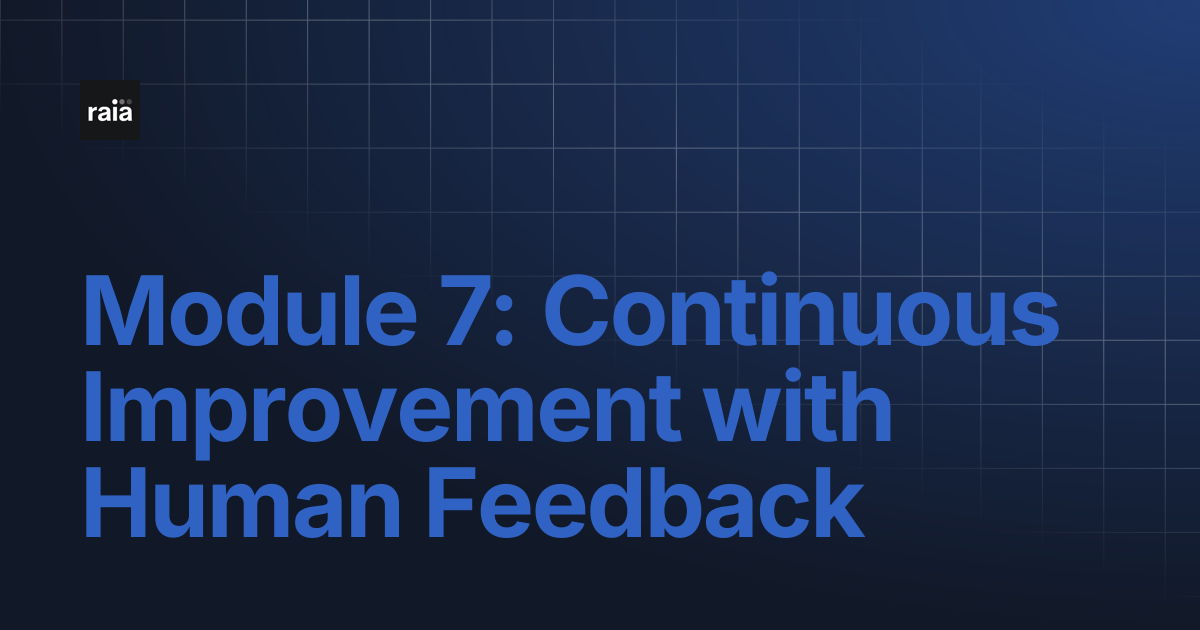 raia

Module 7: Continuous Improvement with Human Feedback